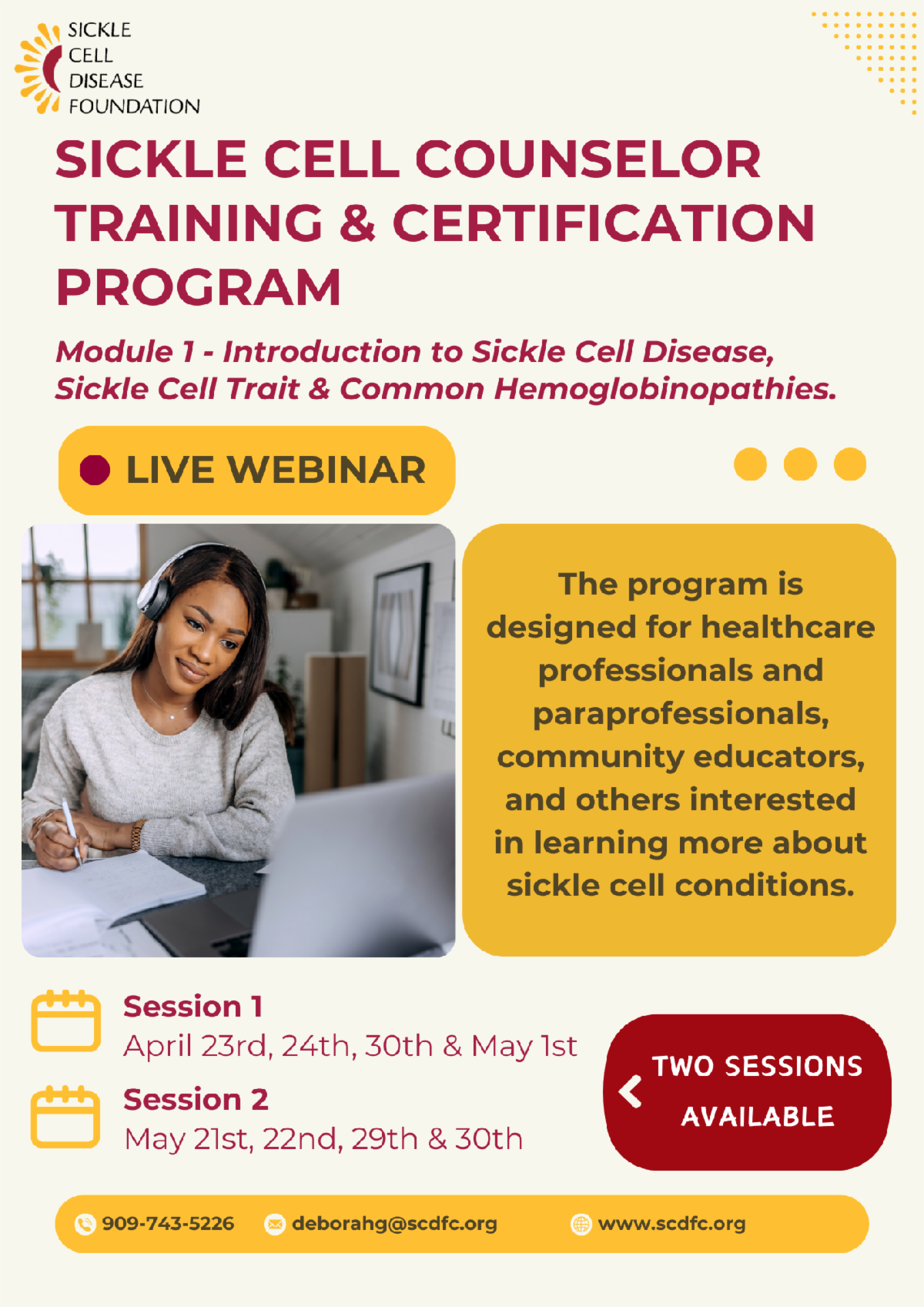 SICKLE CELL DISEASE FOUNDATION

SICKLE CELL COUNSELOR TRAINING & CERTIFICATION PROGRAM

Module 1 - Introduction to Sickle Cell Disease, Sickle Cell Trait & Common Hemoglobinopathies.

LIVE WEBINAR

The program is designed for healthcare professionals and paraprofessionals, community educators, and others interested in learning more about sickle cell conditions.

Session 1
April 23rd, 24th, 30th & May 1st

Session 2
May 21st, 22nd, 29th & 30th

TWO SESSIONS AVAILABLE

909-743-5226 deborahg@scdfc.org www.scdfc.org